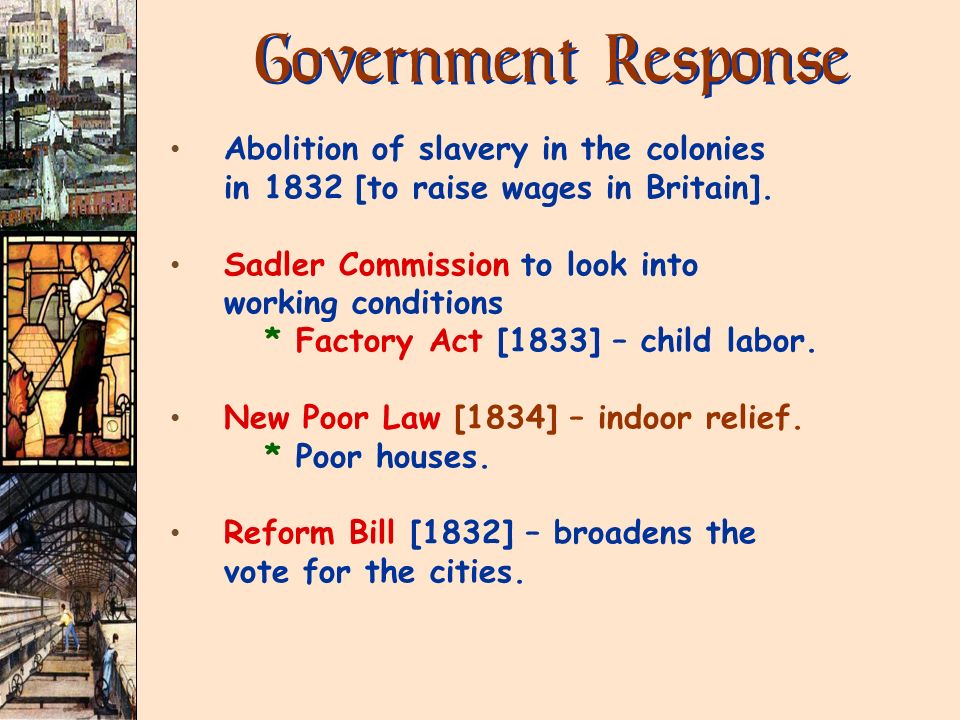 Government Response

• Abolition of slavery in the colonies in 1832 [to raise wages in Britain].

• Sadler Commission to look into working conditions
* Factory Act [1833] – child labor.

• New Poor Law [1834] – indoor relief.
* Poor houses.

• Reform Bill [1832] – broadens the vote for the cities.